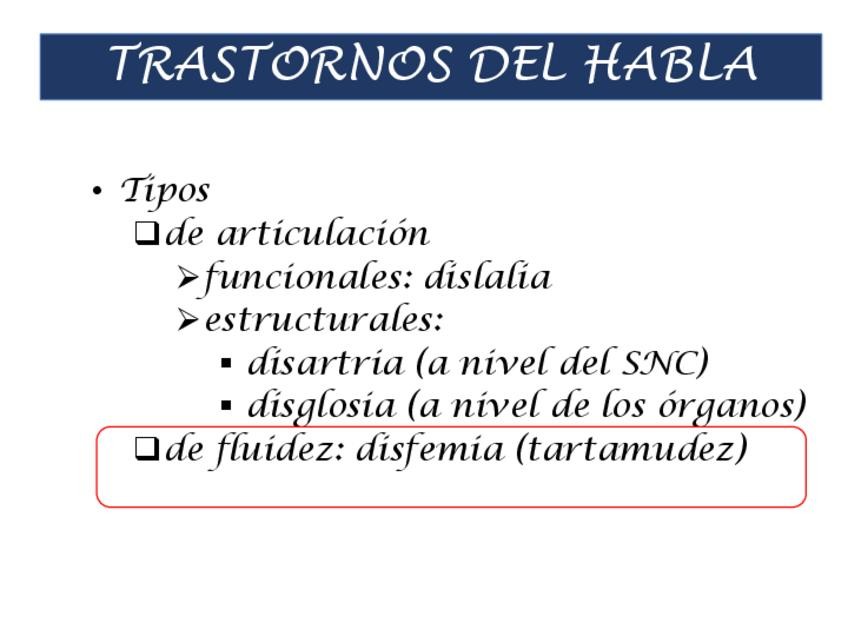 TRASTORNOS DEL HABLA

• Tipos
  ❑ de articulación
    ➢ funcionales: dislalia
    ➢ estructurales:
      ▪ disartria (a nivel del SNC)
      ▪ disglosia (a nivel de los órganos)
  ❑ de fluidez: disfemia (tartamudez)